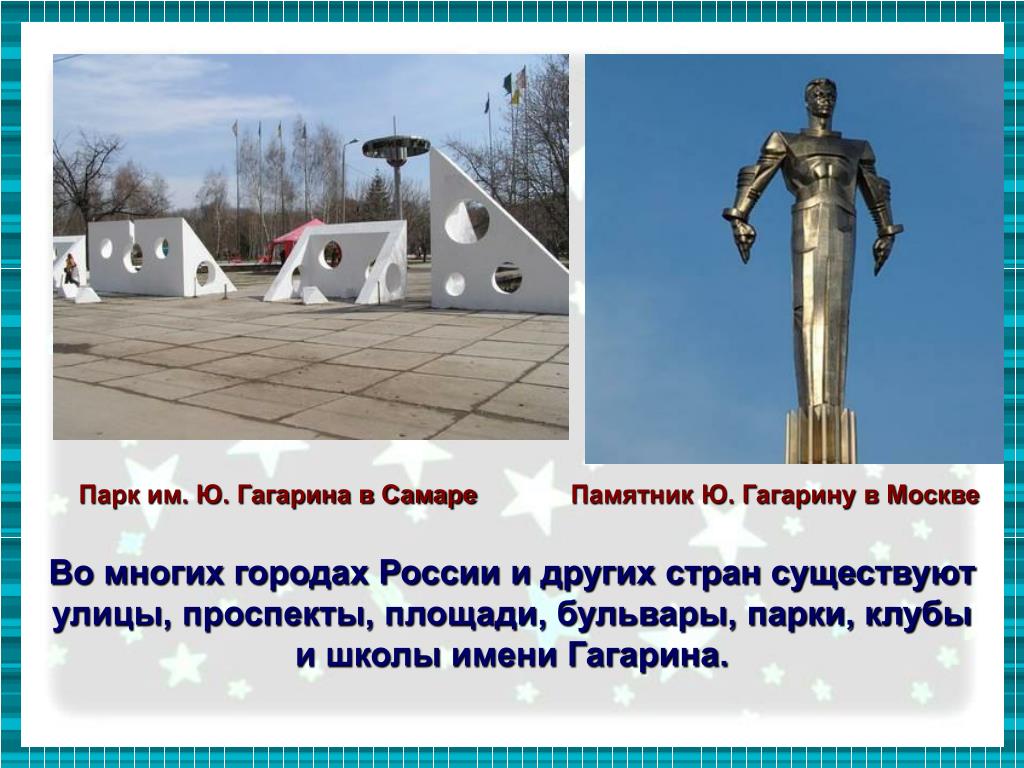 Парк им. Ю. Гагарина в Самаре

Памятник Ю. Гагарину в Москве

Во многих городах России и других стран существуют улицы, проспекты, площади, бульвары, парки, клубы и школы имени Гагарина.